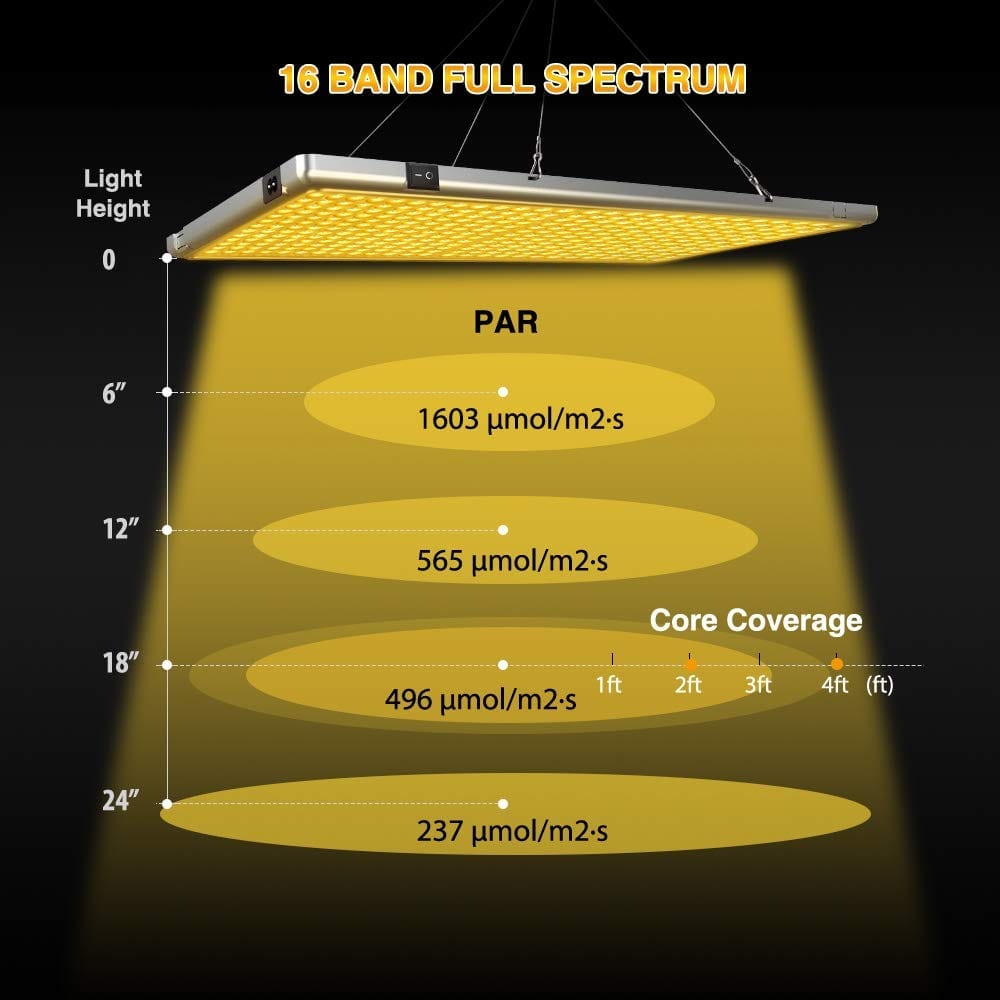 16 BAND FULL SPECTRUM

Light Height

0

PAR

6″

1603 μmol/m2·s

12″

565 μmol/m2·s

Core Coverage

18″

496 μmol/m2·s

1ft 2ft 3ft 4ft (ft)

24″

237 μmol/m2·s